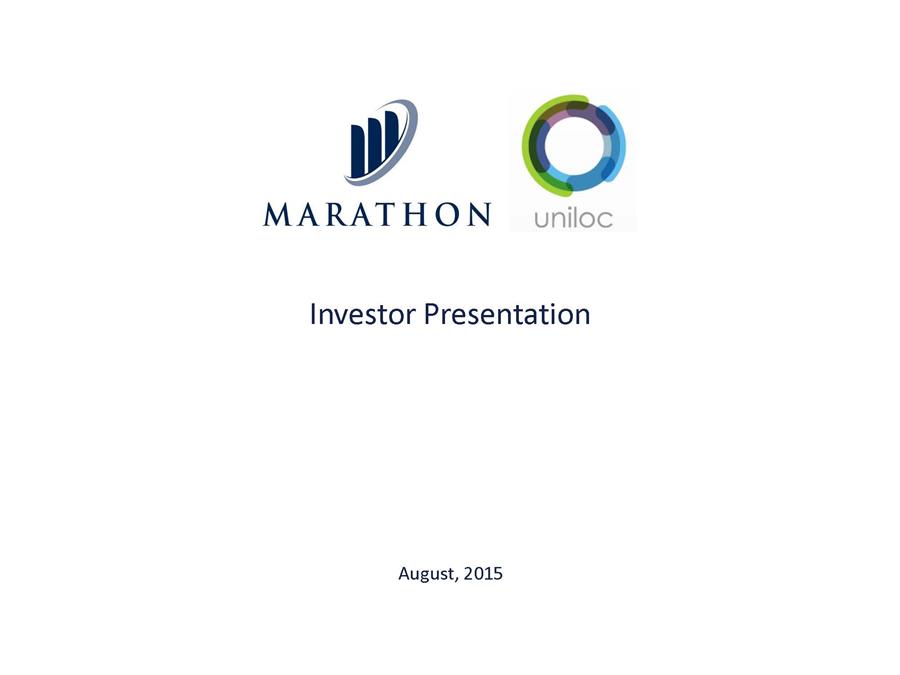 MARATHON

uniloc

Investor Presentation

August, 2015